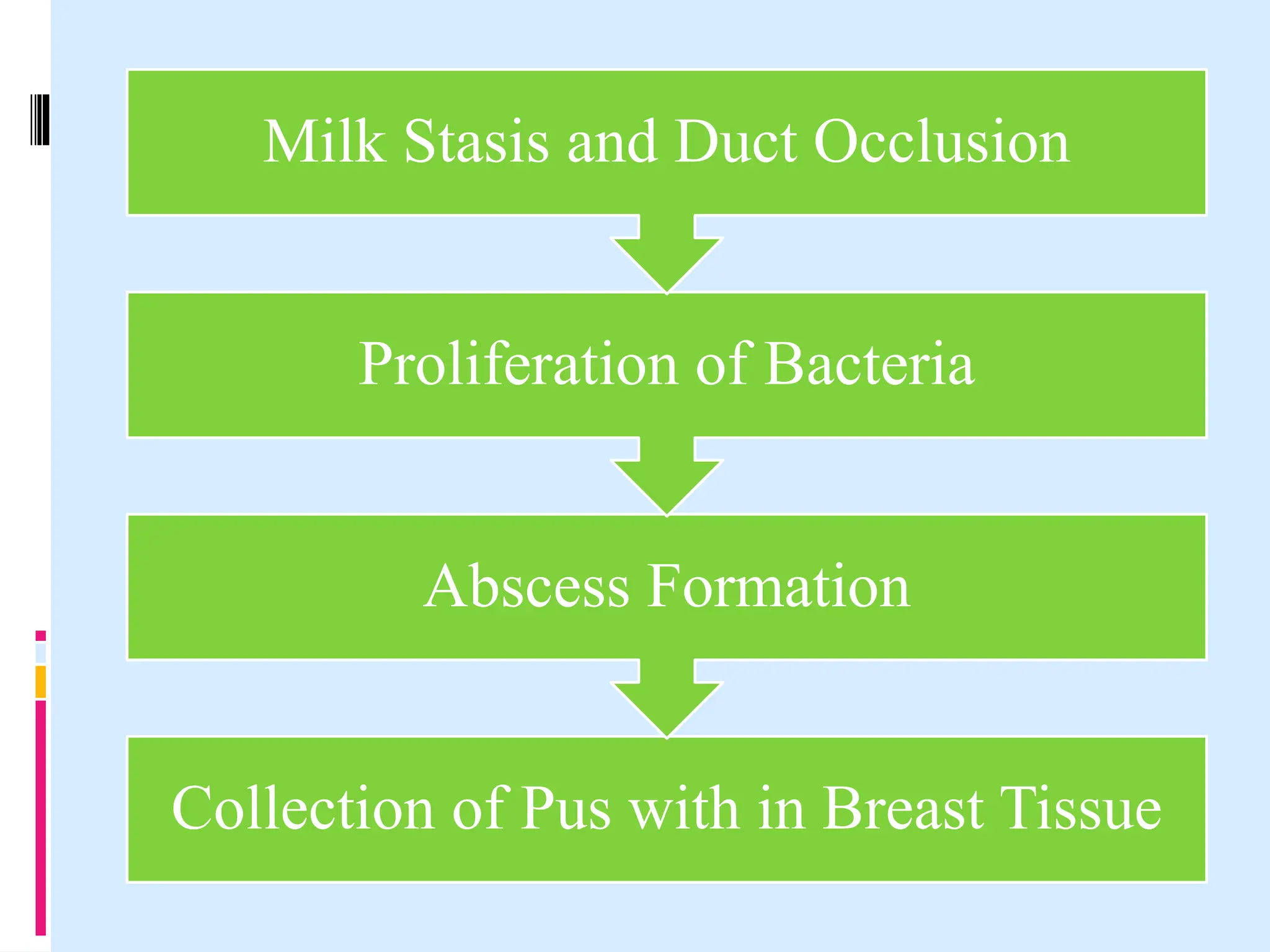 Milk Stasis and Duct Occlusion

Proliferation of Bacteria

Abscess Formation

Collection of Pus with in Breast Tissue